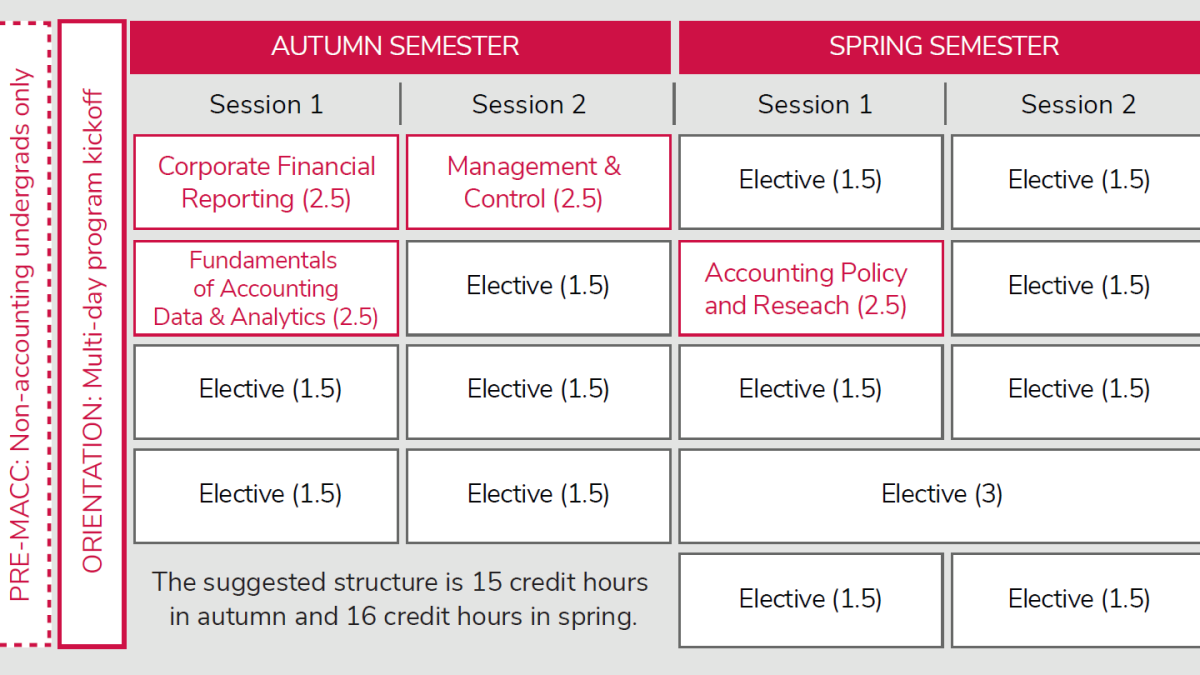 PRE-MACC: Non-accounting undergrads only

ORIENTATION: Multi-day program kickoff

| AUTUMN SEMESTER | | SPRING SEMESTER | |
|---|---|---|---|
| Session 1 | Session 2 | Session 1 | Session 2 |
| Corporate Financial Reporting (2.5) | Management & Control (2.5) | Elective (1.5) | Elective (1.5) |
| Fundamentals of Accounting Data & Analytics (2.5) | Elective (1.5) | Accounting Policy and Reseach (2.5) | Elective (1.5) |
| Elective (1.5) | Elective (1.5) | Elective (1.5) | Elective (1.5) |
| Elective (1.5) | Elective (1.5) | Elective (3) | |
| The suggested structure is 15 credit hours in autumn and 16 credit hours in spring. | | Elective (1.5) | Elective (1.5) |